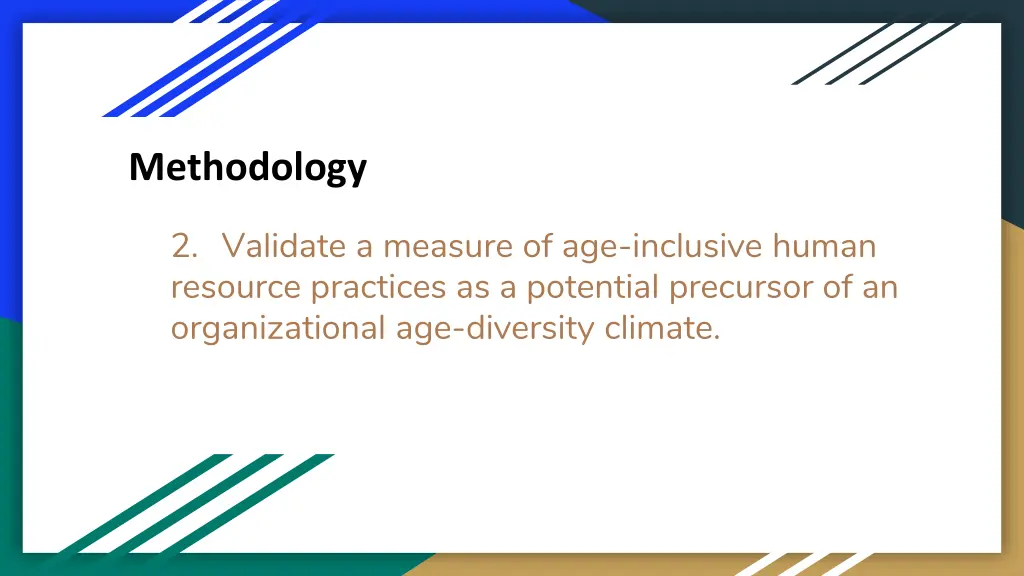 Methodology

2. Validate a measure of age-inclusive human resource practices as a potential precursor of an organizational age-diversity climate.